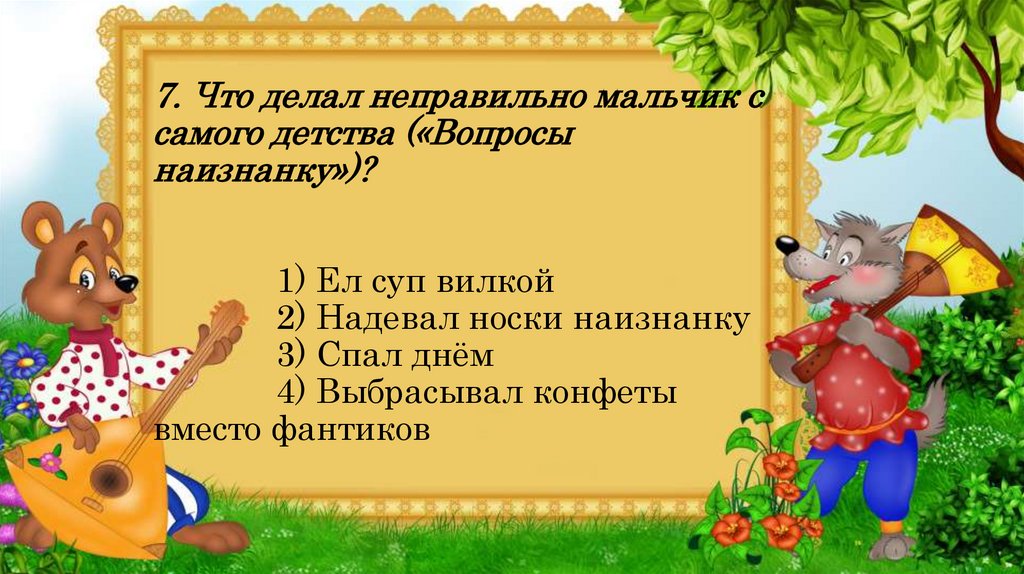 7. Что делал неправильно мальчик с самого детства («Вопросы наизнанку»)?

1) Ел суп вилкой
2) Надевал носки наизнанку
3) Спал днём
4) Выбрасывал конфеты вместо фантиков